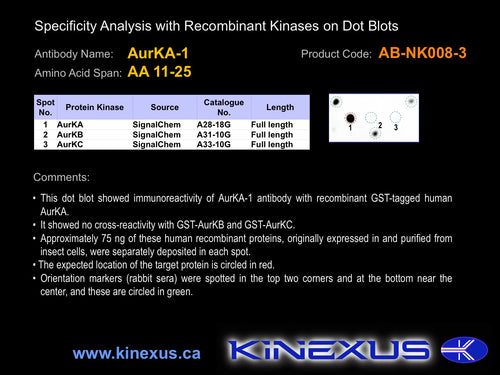 Specificity Analysis with Recombinant Kinases on Dot Blots

Antibody Name: AurKA-1

Product Code: AB-NK008-3

Amino Acid Span: AA 11-25

| Spot No. | Protein Kinase | Source | Catalogue No. | Length |
|---|---|---|---|---|
| 1 | AurKA | SignalChem | A28-18G | Full length |
| 2 | AurKB | SignalChem | A31-10G | Full length |
| 3 | AurKC | SignalChem | A33-10G | Full length |

1 2 3

Comments:

• This dot blot showed immunoreactivity of AurKA-1 antibody with recombinant GST-tagged human AurKA.
• It showed no cross-reactivity with GST-AurKB and GST-AurKC.
• Approximately 75 ng of these human recombinant proteins, originally expressed in and purified from insect cells, were separately deposited in each spot.
• The expected location of the target protein is circled in red.
• Orientation markers (rabbit sera) were spotted in the top two corners and at the bottom near the center, and these are circled in green.

www.kinexus.ca

KINEXUS